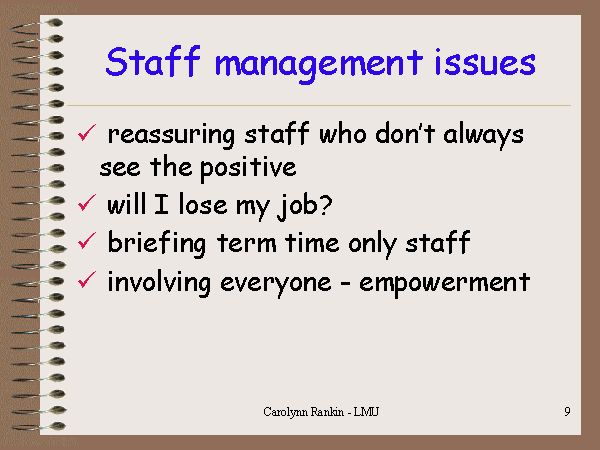 Staff management issues

✓ reassuring staff who don't always see the positive

✓ will I lose my job?

✓ briefing term time only staff

✓ involving everyone - empowerment

Carolynn Rankin - LMU

9